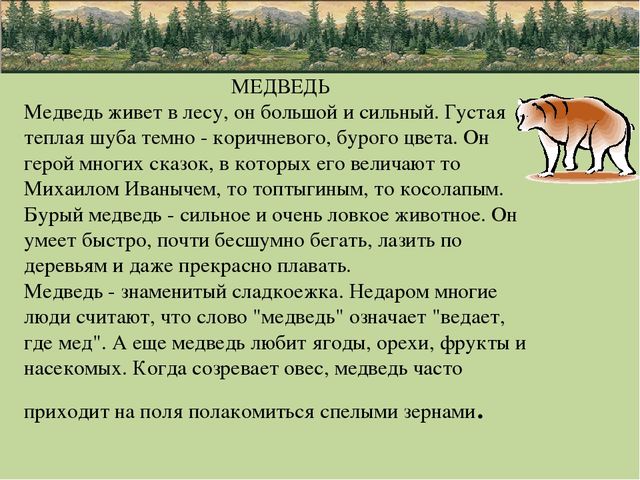 МЕДВЕДЬ

Медведь живет в лесу, он большой и сильный. Густая теплая шуба темно - коричневого, бурого цвета. Он герой многих сказок, в которых его величают то Михаилом Иванычем, то топтыгиным, то косолапым. Бурый медведь - сильное и очень ловкое животное. Он умеет быстро, почти бесшумно бегать, лазить по деревьям и даже прекрасно плавать.
Медведь - знаменитый сладкоежка. Недаром многие люди считают, что слово "медведь" означает "ведает, где мед". А еще медведь любит ягоды, орехи, фрукты и насекомых. Когда созревает овес, медведь часто

приходит на поля полакомиться спелыми зернами.